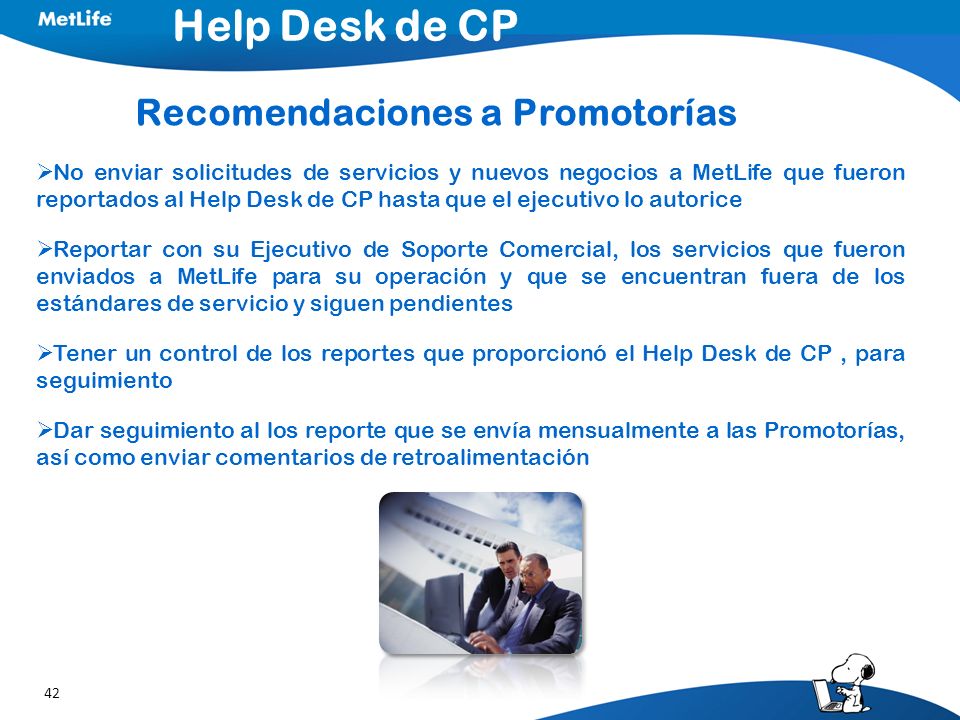 MetLife

Help Desk de CP

Recomendaciones a Promotorías

➢No enviar solicitudes de servicios y nuevos negocios a MetLife que fueron reportados al Help Desk de CP hasta que el ejecutivo lo autorice

➢Reportar con su Ejecutivo de Soporte Comercial, los servicios que fueron enviados a MetLife para su operación y que se encuentran fuera de los estándares de servicio y siguen pendientes

➢Tener un control de los reportes que proporcionó el Help Desk de CP , para seguimiento

➢Dar seguimiento al los reporte que se envía mensualmente a las Promotorías, así como enviar comentarios de retroalimentación

42